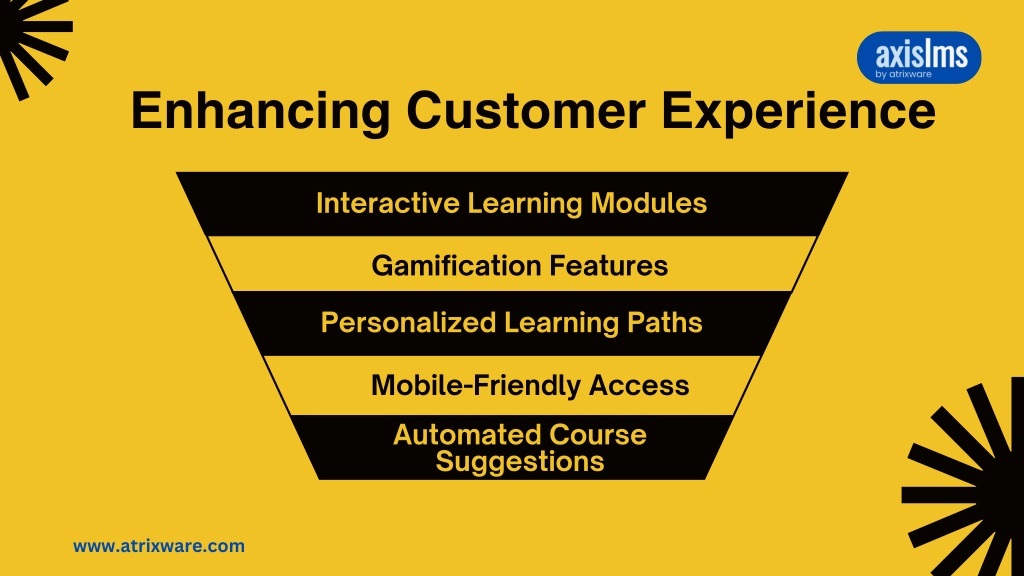 axislms
by atrixware

Enhancing Customer Experience

Interactive Learning Modules

Gamification Features

Personalized Learning Paths

Mobile-Friendly Access

Automated Course Suggestions

www.atrixware.com